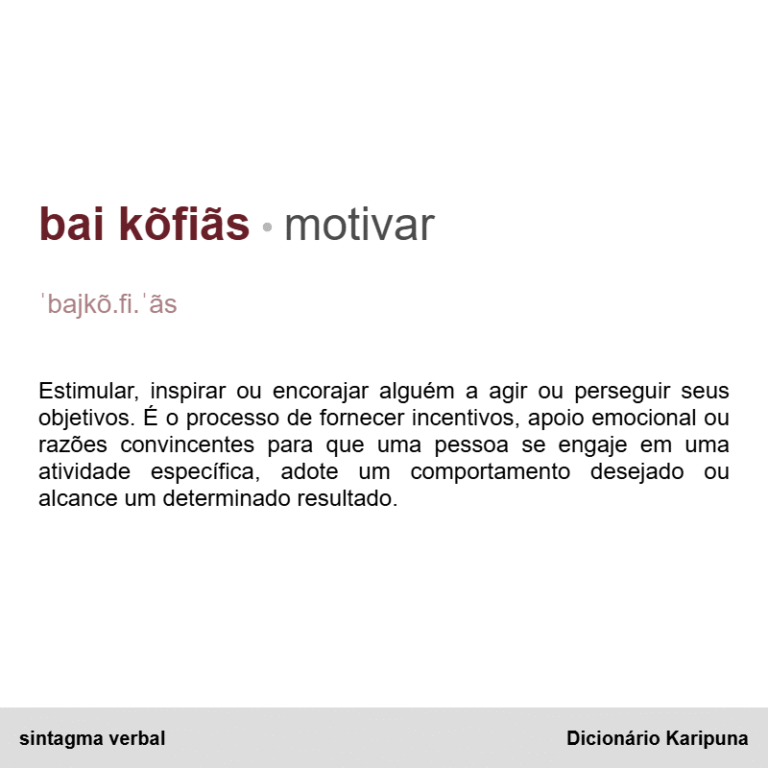 bai kõfiãs • motivar

ˈbajkõ.fi.ˈãs

Estimular, inspirar ou encorajar alguém a agir ou perseguir seus objetivos. É o processo de fornecer incentivos, apoio emocional ou razões convincentes para que uma pessoa se engaje em uma atividade específica, adote um comportamento desejado ou alcance um determinado resultado.

sintagma verbal

Dicionário Karipuna